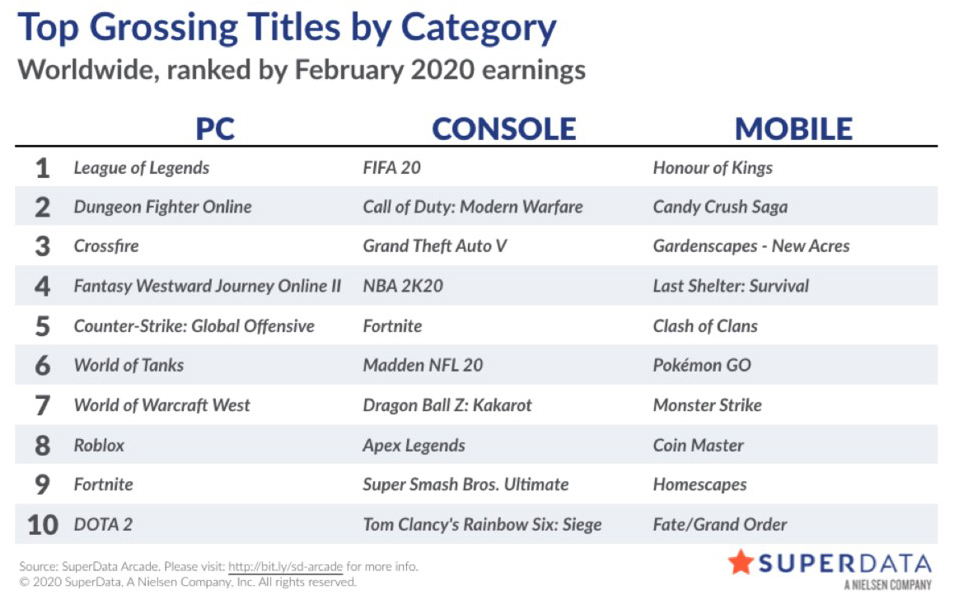 Top Grossing Titles by Category

Worldwide, ranked by February 2020 earnings

| | PC | CONSOLE | MOBILE |
|---|---|---|---|
| 1 | League of Legends | FIFA 20 | Honour of Kings |
| 2 | Dungeon Fighter Online | Call of Duty: Modern Warfare | Candy Crush Saga |
| 3 | Crossfire | Grand Theft Auto V | Gardenscapes - New Acres |
| 4 | Fantasy Westward Journey Online II | NBA 2K20 | Last Shelter: Survival |
| 5 | Counter-Strike: Global Offensive | Fortnite | Clash of Clans |
| 6 | World of Tanks | Madden NFL 20 | Pokémon GO |
| 7 | World of Warcraft West | Dragon Ball Z: Kakarot | Monster Strike |
| 8 | Roblox | Apex Legends | Coin Master |
| 9 | Fortnite | Super Smash Bros. Ultimate | Homescapes |
| 10 | DOTA 2 | Tom Clancy's Rainbow Six: Siege | Fate/Grand Order |

Source: SuperData Arcade. Please visit: http://bit.ly/sd-arcade for more info.
© 2020 SuperData, A Nielsen Company, Inc. All rights reserved.

SUPERDATA
A NIELSEN COMPANY